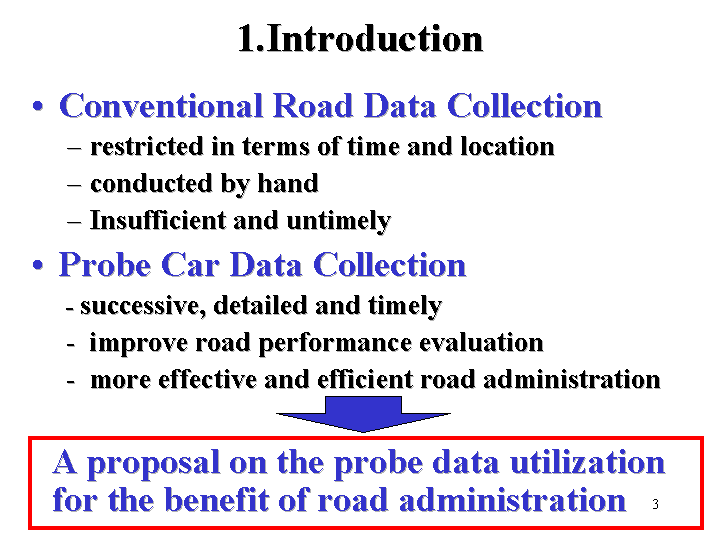 1.Introduction

• Conventional Road Data Collection
– restricted in terms of time and location
– conducted by hand
– Insufficient and untimely

• Probe Car Data Collection
- successive, detailed and timely
- improve road performance evaluation
- more effective and efficient road administration

A proposal on the probe data utilization for the benefit of road administration

3